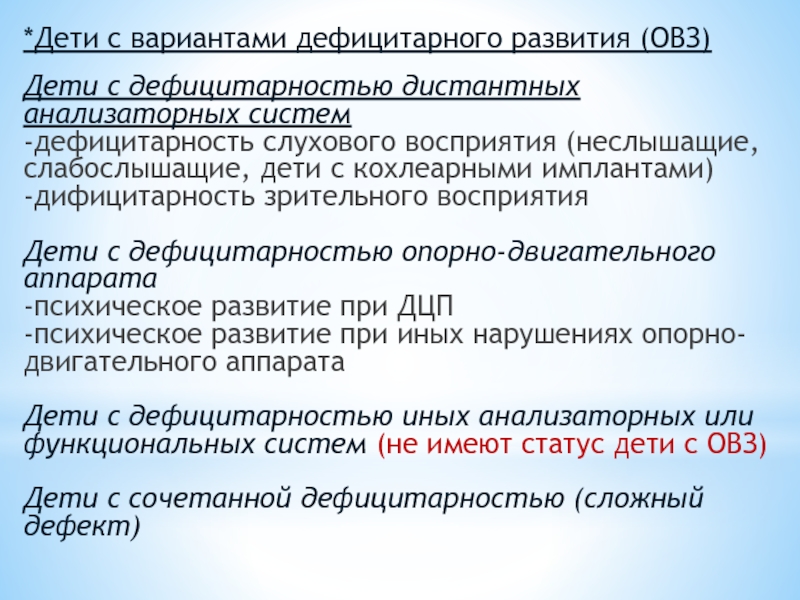 *Дети с вариантами дефицитарного развития (ОВЗ)

Дети с дефицитарностью дистантных анализаторных систем
-дефицитарность слухового восприятия (неслышащие, слабослышащие, дети с кохлеарными имплантами)
-дифицитарность зрительного восприятия

Дети с дефицитарностью опорно-двигательного аппарата
-психическое развитие при ДЦП
-психическое развитие при иных нарушениях опорно-двигательного аппарата

Дети с дефицитарностью иных анализаторных или функциональных систем (не имеют статус дети с ОВЗ)

Дети с сочетанной дефицитарностью (сложный дефект)